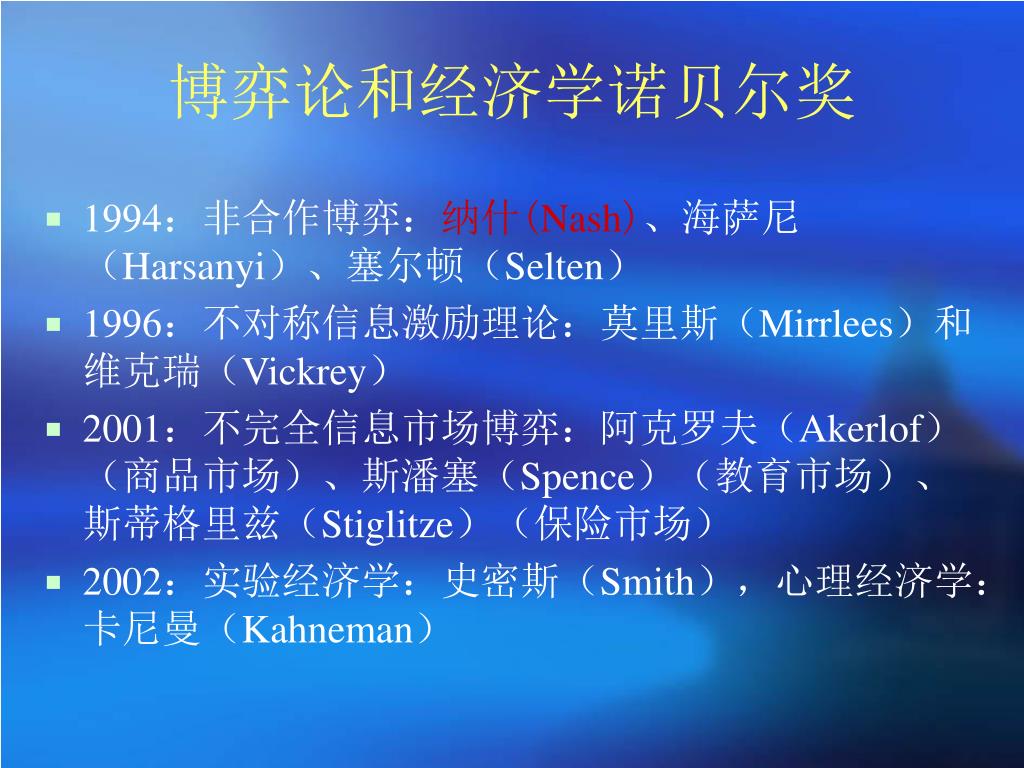 博弈论和经济学诺贝尔奖

- 1994：非合作博弈：纳什(Nash)、海萨尼（Harsanyi）、塞尔顿（Selten）
- 1996：不对称信息激励理论：莫里斯（Mirrlees）和维克瑞（Vickrey）
- 2001：不完全信息市场博弈：阿克罗夫（Akerlof）（商品市场）、斯潘塞（Spence）（教育市场）、斯蒂格里兹（Stiglitze）（保险市场）
- 2002：实验经济学：史密斯（Smith），心理经济学：卡尼曼（Kahneman）